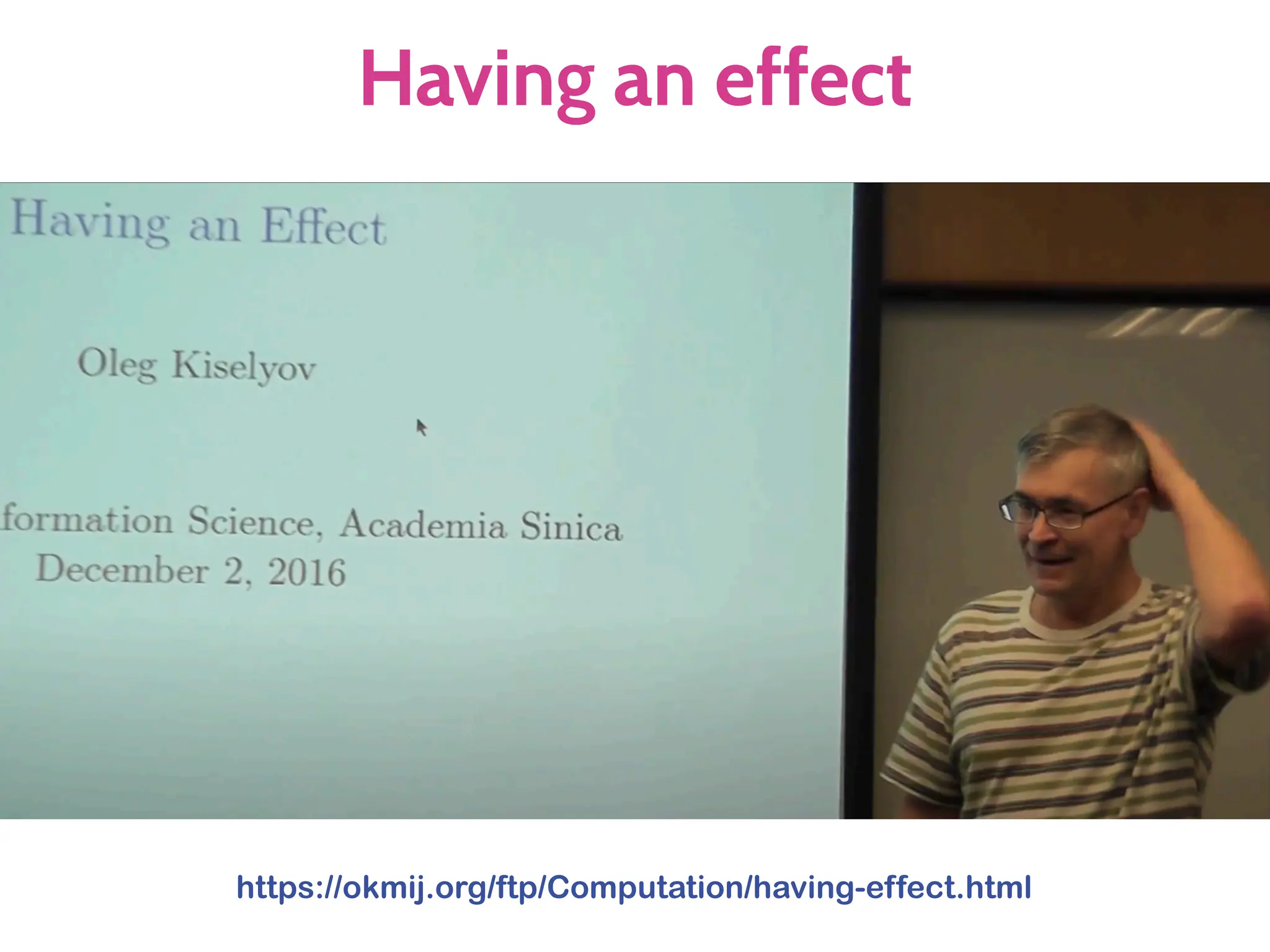 Having an effect

Having an Effect

Oleg Kiselyov

formation Science, Academia Sinica
December 2, 2016

https://okmij.org/ftp/Computation/having-effect.html